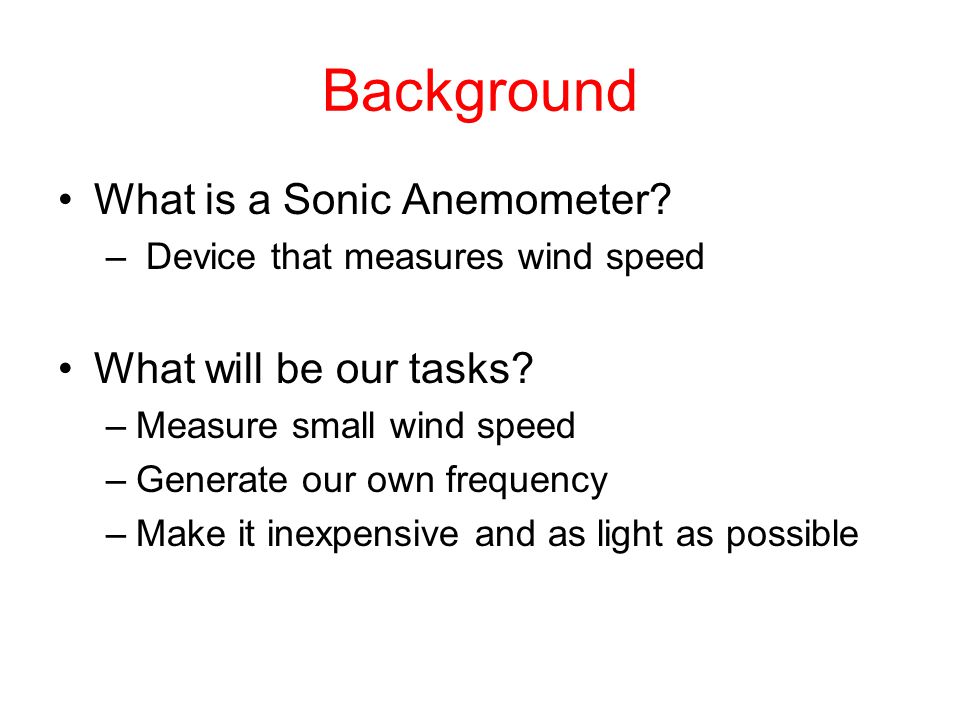 Background

• What is a Sonic Anemometer?
– Device that measures wind speed

• What will be our tasks?
– Measure small wind speed
– Generate our own frequency
– Make it inexpensive and as light as possible